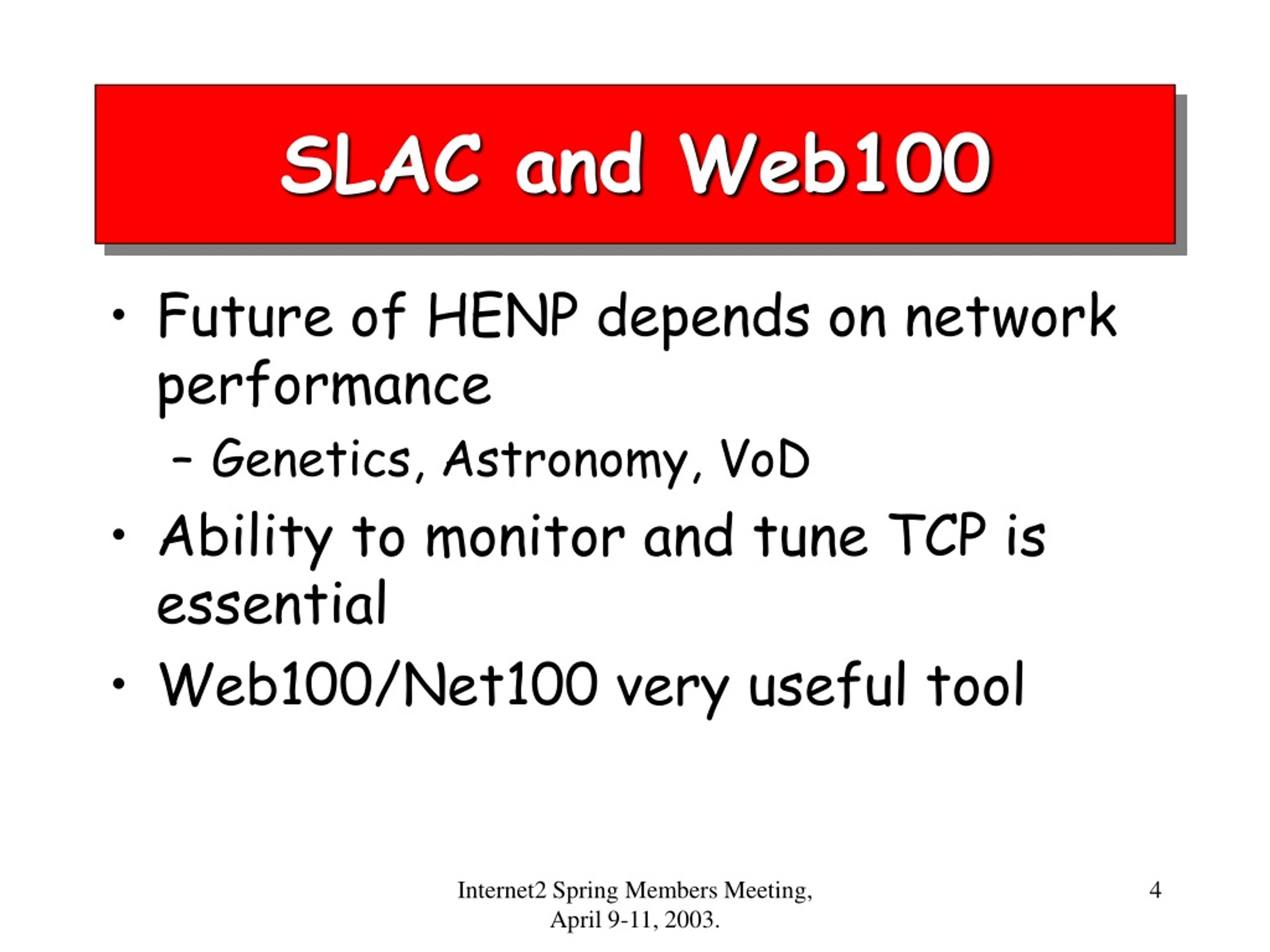 SLAC and Web100

• Future of HENP depends on network performance
  – Genetics, Astronomy, VoD
• Ability to monitor and tune TCP is essential
• Web100/Net100 very useful tool

Internet2 Spring Members Meeting, April 9-11, 2003.

4